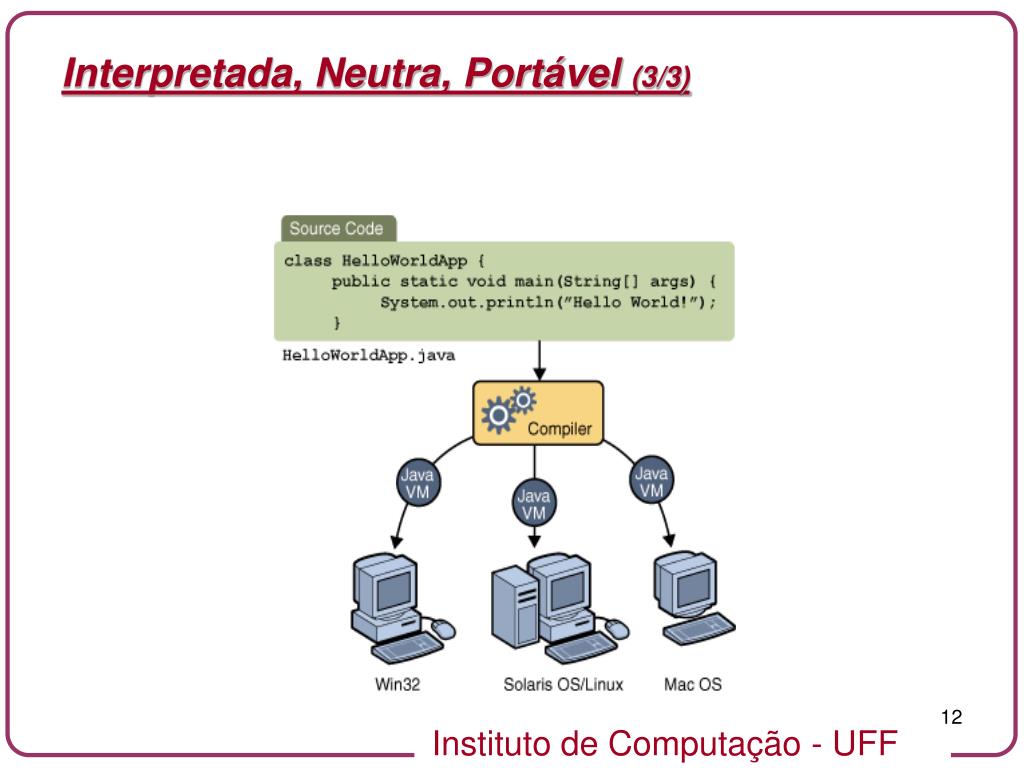 Interpretada, Neutra, Portável (3/3)

Source Code

class HelloWorldApp {
    public static void main(String[] args) {
        System.out.println("Hello World!");
    }

HelloWorldApp.java

Compiler

Java VM

Java VM

Java VM

Win32

Solaris OS/Linux

Mac OS

12

Instituto de Computação - UFF